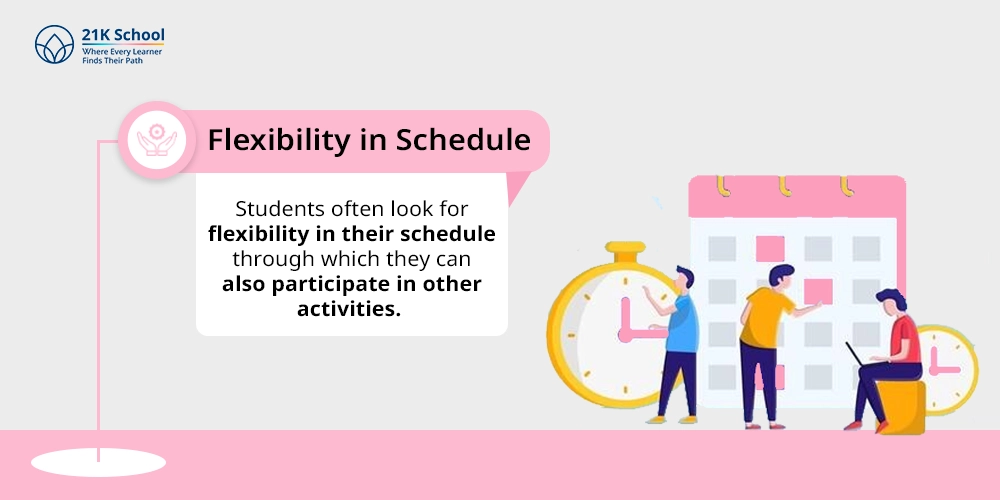 21K School
Where Every Learner
Finds Their Path

Flexibility in Schedule

Students often look for flexibility in their schedule through which they can also participate in other activities.